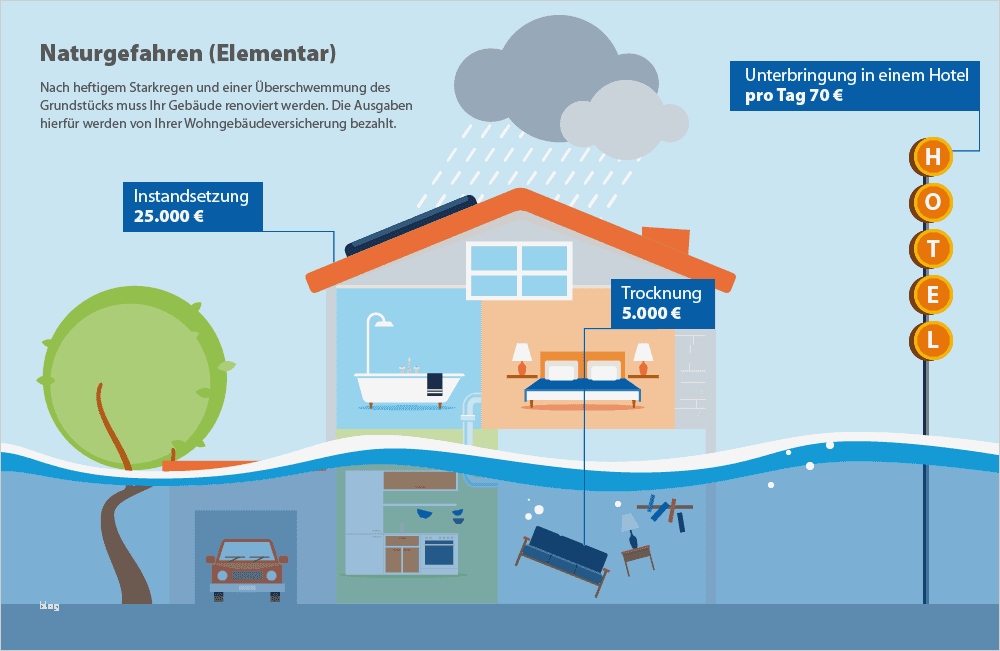 Naturgefahren (Elementar)

Nach heftigem Starkregen und einer Überschwemmung des Grundstücks muss Ihr Gebäude renoviert werden. Die Ausgaben hierfür werden von Ihrer Wohngebäudeversicherung bezahlt.

Unterbringung in einem Hotel
pro Tag 70 €

Instandsetzung
25.000 €

Trocknung
5.000 €

H
O
T
E
L

blog